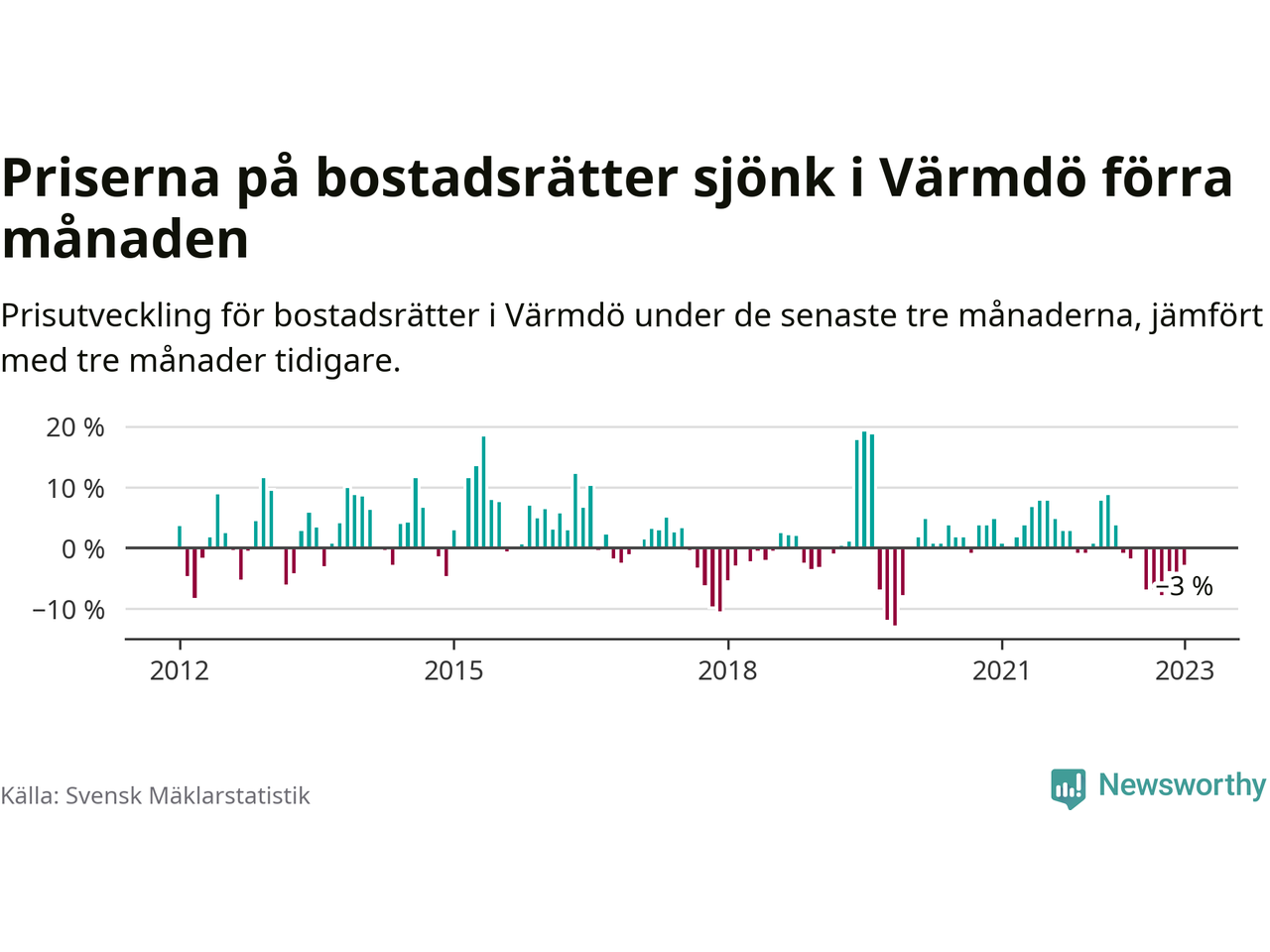 Priserna på bostadsrätter sjönk i Värmdö förra månaden

Prisutveckling för bostadsrätter i Värmdö under de senaste tre månaderna, jämfört med tre månader tidigare.

20 %
10 %
0 %
−10 %

−3 %

2012
2015
2018
2021
2023

Källa: Svensk Mäklarstatistik

Newsworthy